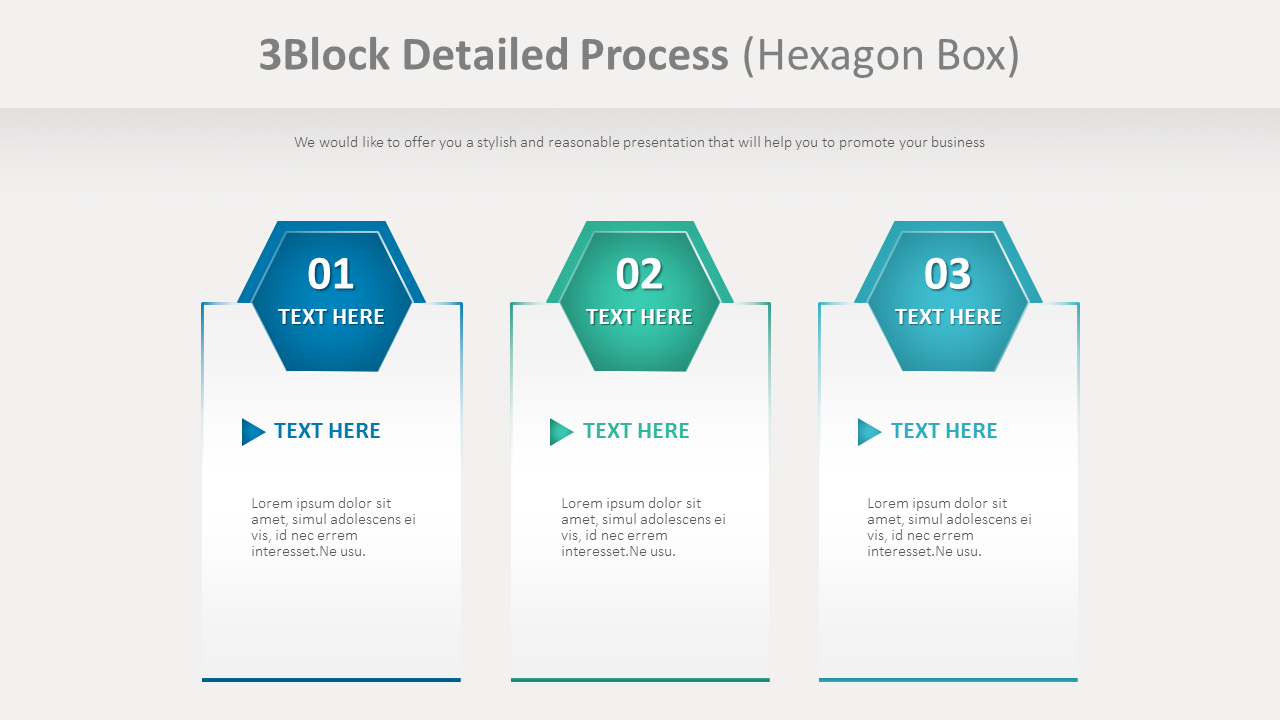 3Block Detailed Process (Hexagon Box)

We would like to offer you a stylish and reasonable presentation that will help you to promote your business

01
TEXT HERE

TEXT HERE

Lorem ipsum dolor sit amet, simul adolescens ei vis, id nec errem interesset.Ne usu.

02
TEXT HERE

TEXT HERE

Lorem ipsum dolor sit amet, simul adolescens ei vis, id nec errem interesset.Ne usu.

03
TEXT HERE

TEXT HERE

Lorem ipsum dolor sit amet, simul adolescens ei vis, id nec errem interesset.Ne usu.